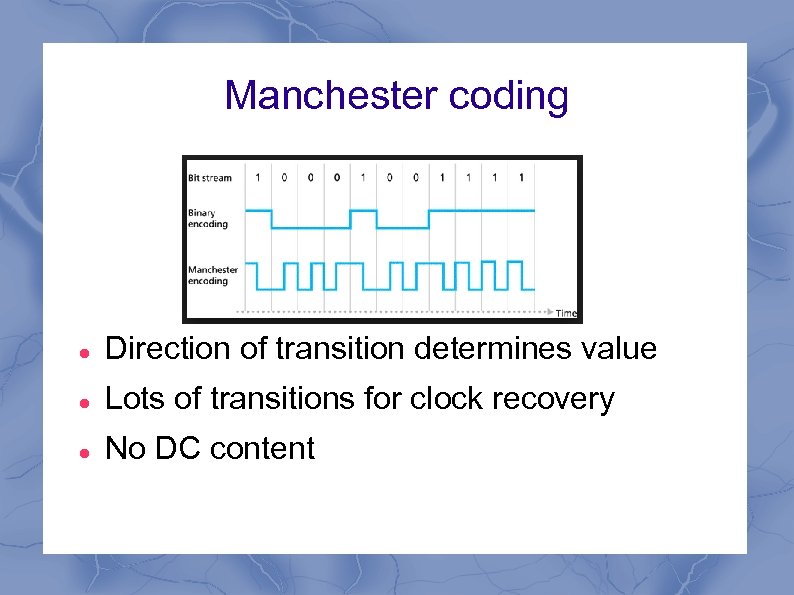 Manchester coding

Bit stream 1 0 0 0 1 0 0 1 1 1 1

Binary encoding

Manchester encoding

Time

- Direction of transition determines value
- Lots of transitions for clock recovery
- No DC content